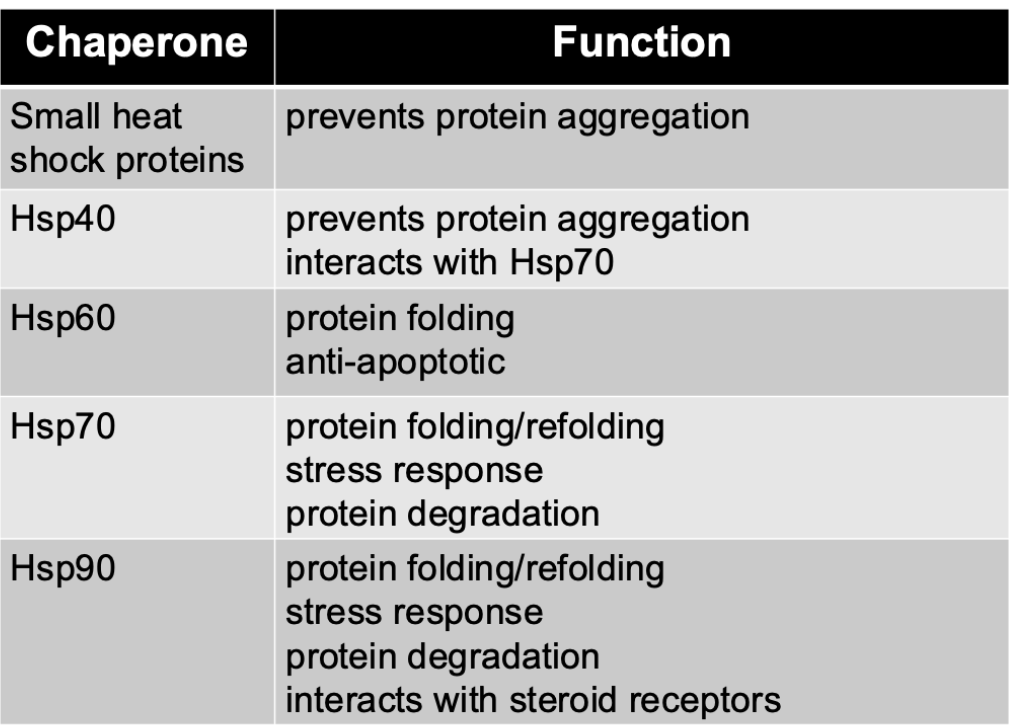 | Chaperone | Function |
|---|---|
| Small heat shock proteins | prevents protein aggregation |
| Hsp40 | prevents protein aggregation<br>interacts with Hsp70 |
| Hsp60 | protein folding<br>anti-apoptotic |
| Hsp70 | protein folding/refolding<br>stress response<br>protein degradation |
| Hsp90 | protein folding/refolding<br>stress response<br>protein degradation<br>interacts with steroid receptors |